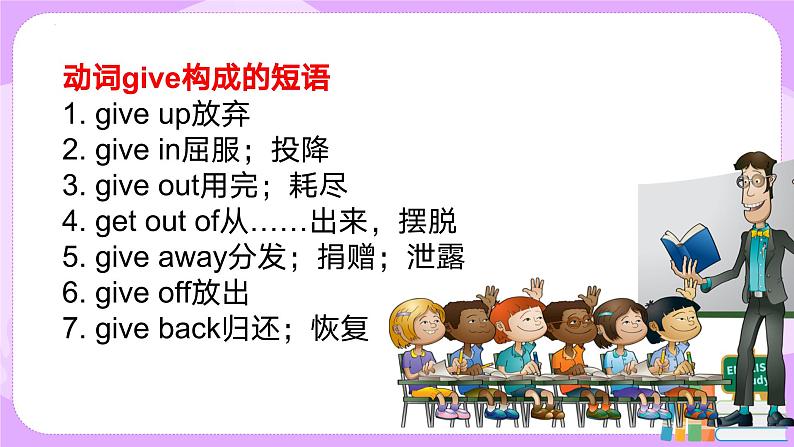 动词give构成的短语
1. give up放弃
2. give in屈服；投降
3. give out用完；耗尽
4. get out of从……出来，摆脱
5. give away分发；捐赠；泄露
6. give off放出
7. give back归还；恢复